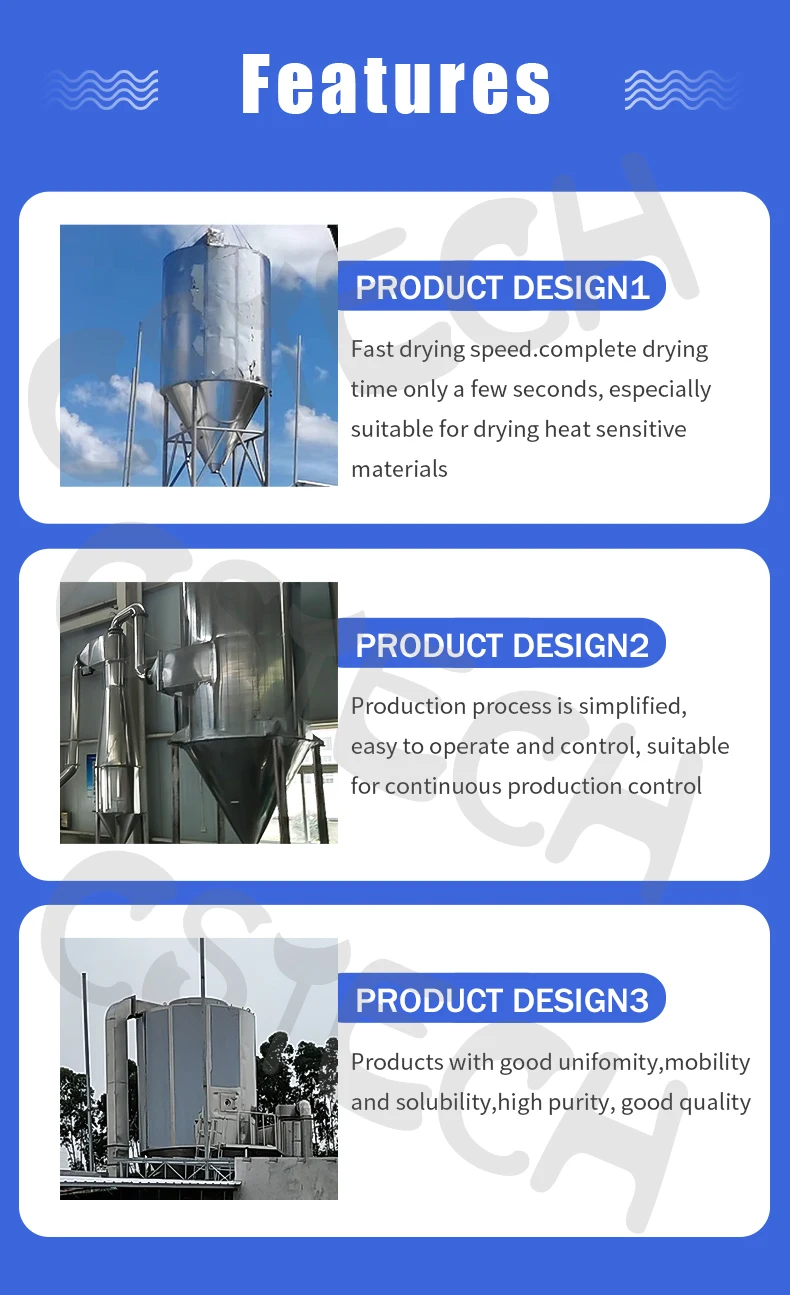 Features

PRODUCT DESIGN1

Fast drying speed.complete drying time only a few seconds, especially suitable for drying heat sensitive materials

PRODUCT DESIGN2

Production process is simplified, easy to operate and control, suitable for continuous production control

PRODUCT DESIGN3

Products with good unifomity,mobility and solubility,high purity, good quality

CSTECH CSTECH CSTECH